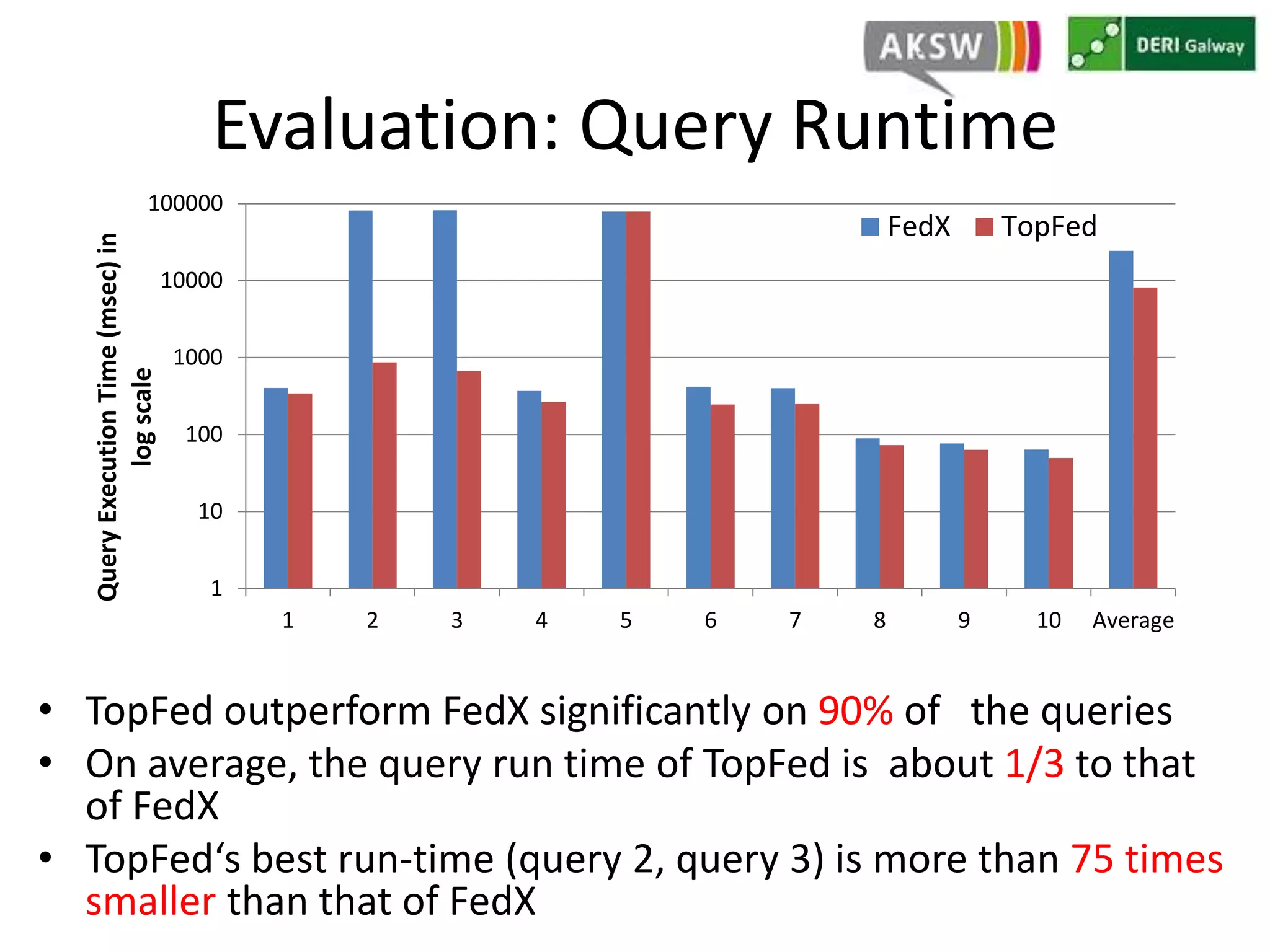 AKSW

DERI Galway

Evaluation: Query Runtime

Query Execution Time (msec) in log scale

100000
10000
1000
100
10
1

FedX TopFed

1 2 3 4 5 6 7 8 9 10 Average

• TopFed outperform FedX significantly on 90% of the queries
• On average, the query run time of TopFed is about 1/3 to that of FedX
• TopFed‘s best run-time (query 2, query 3) is more than 75 times smaller than that of FedX